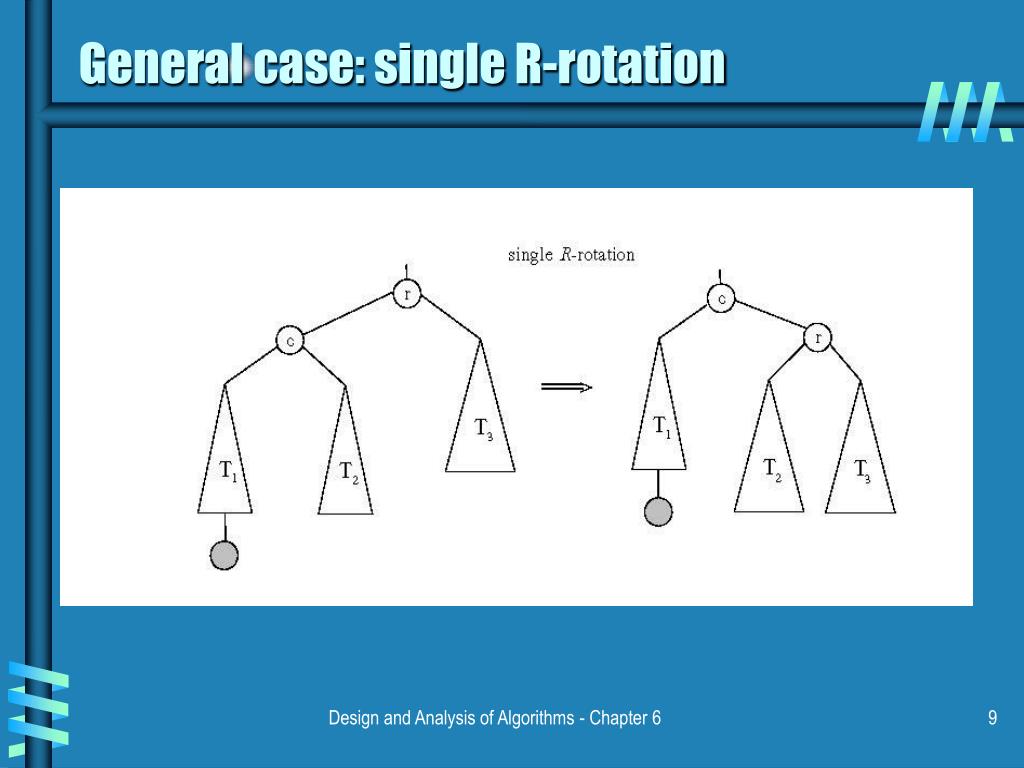 General case: single R-rotation

single $R$-rotation

r

c

$T_1$

$T_2$

$T_3$

c

r

$T_1$

$T_2$

$T_3$

Design and Analysis of Algorithms - Chapter 6

9